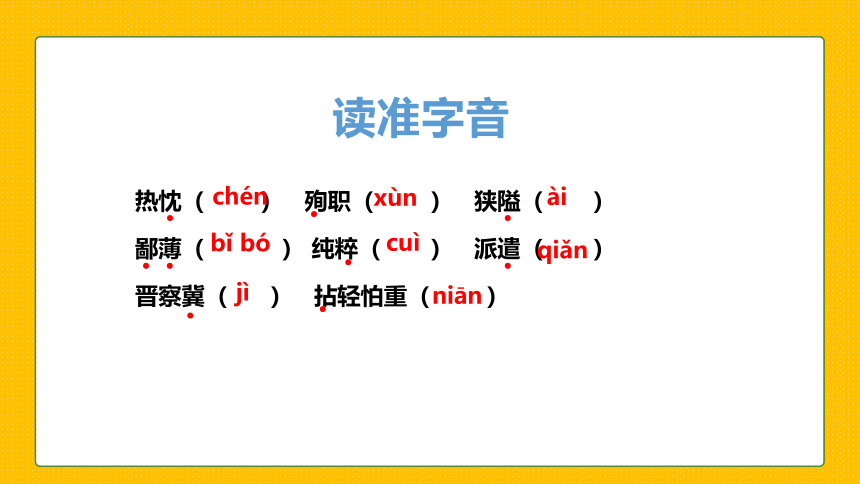 读准字音

热忱（chén） 殉职（xùn） 狭隘（ài）

鄙薄（bǐ bó） 纯粹（cuì） 派遣（qiǎn）

晋察冀（jì） 拈轻怕重（niān）